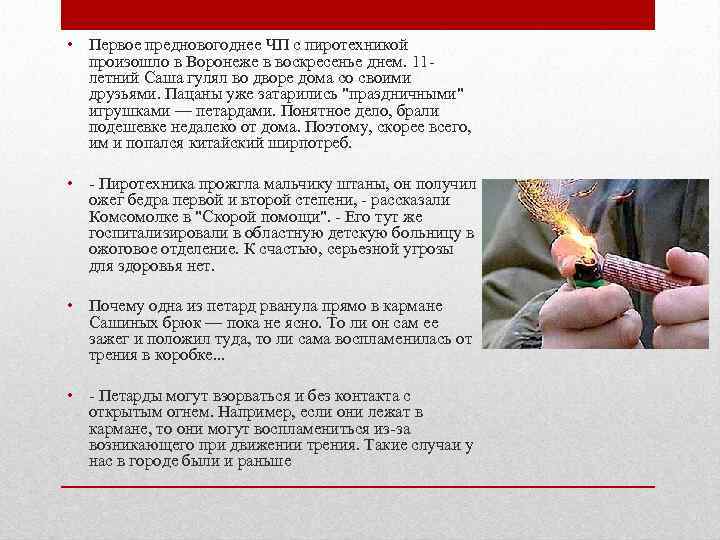 • Первое предновогоднее ЧП с пиротехникой произошло в Воронеже в воскресенье днем. 11-летний Саша гулял во дворе дома со своими друзьями. Пацаны уже затарились "праздничными" игрушками — петардами. Понятное дело, брали подешевке недалеко от дома. Поэтому, скорее всего, им и попался китайский ширпотреб.

• - Пиротехника прожгла мальчику штаны, он получил ожег бедра первой и второй степени, - рассказали Комсомолке в "Скорой помощи". - Его тут же госпитализировали в областную детскую больницу в ожоговое отделение. К счастью, серьезной угрозы для здоровья нет.

• Почему одна из петард рванула прямо в кармане Сашиных брюк — пока не ясно. То ли он сам ее зажег и положил туда, то ли сама воспламенилась от трения в коробке...

• - Петарды могут взорваться и без контакта с открытым огнем. Например, если они лежат в кармане, то они могут воспламениться из-за возникающего при движении трения. Такие случаи у нас в городе были и раньше